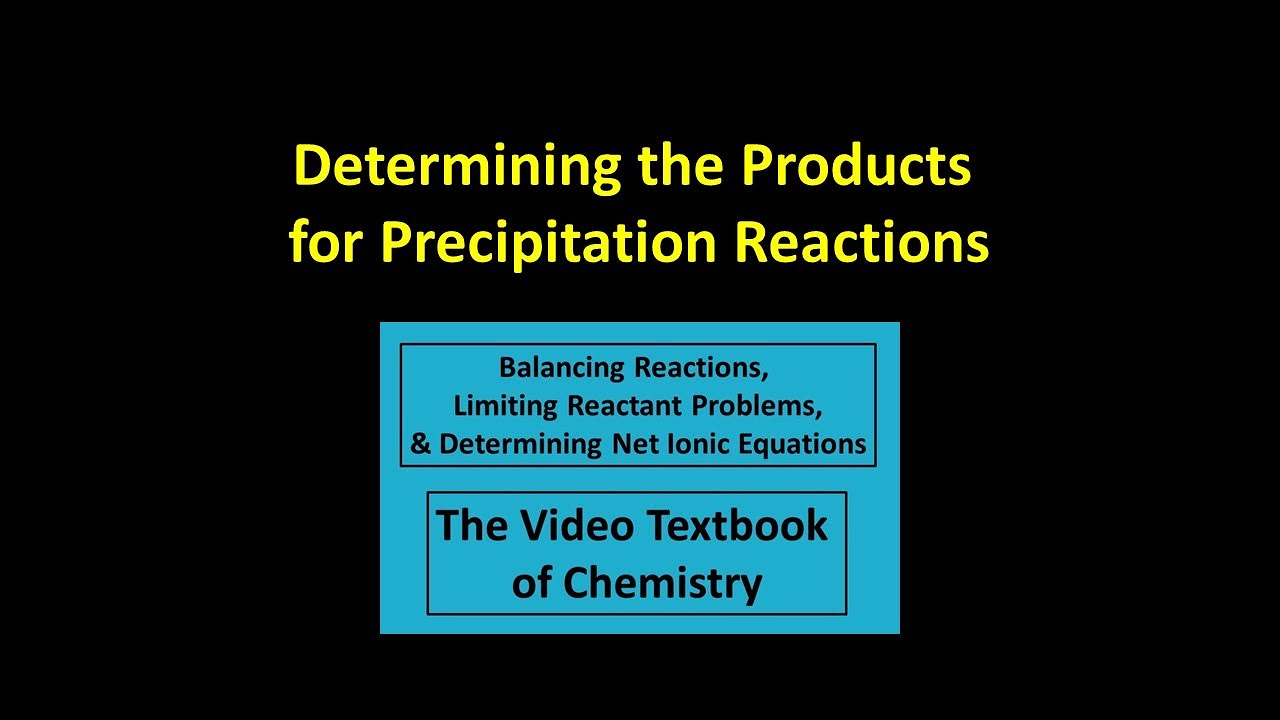 Determining the Products for Precipitation Reactions

Balancing Reactions, Limiting Reactant Problems, & Determining Net Ionic Equations

The Video Textbook of Chemistry